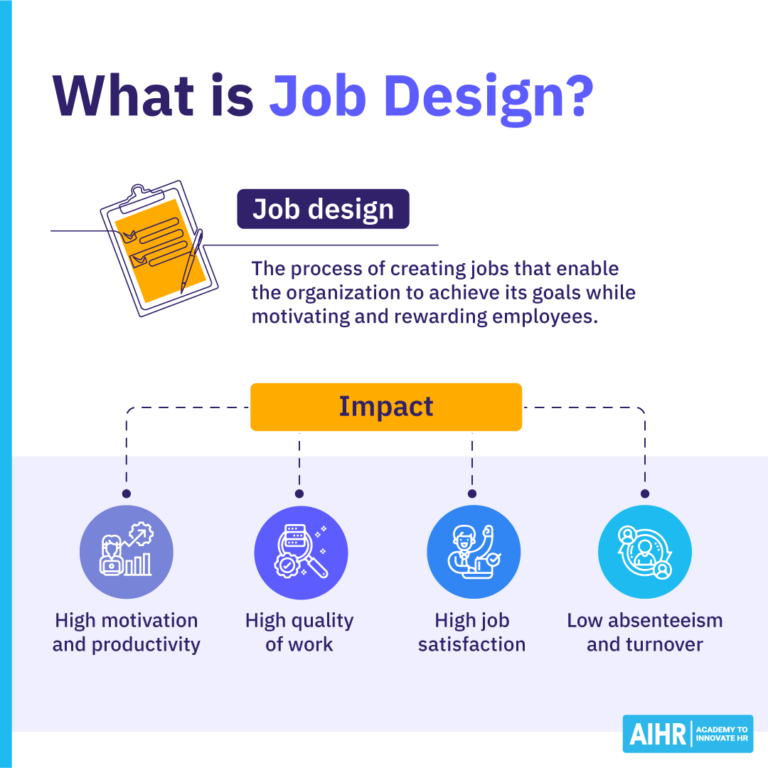 What is Job Design?

Job design

The process of creating jobs that enable the organization to achieve its goals while motivating and rewarding employees.

Impact

High motivation and productivity

High quality of work

High job satisfaction

Low absenteeism and turnover

AIHR ACADEMY TO INNOVATE HR